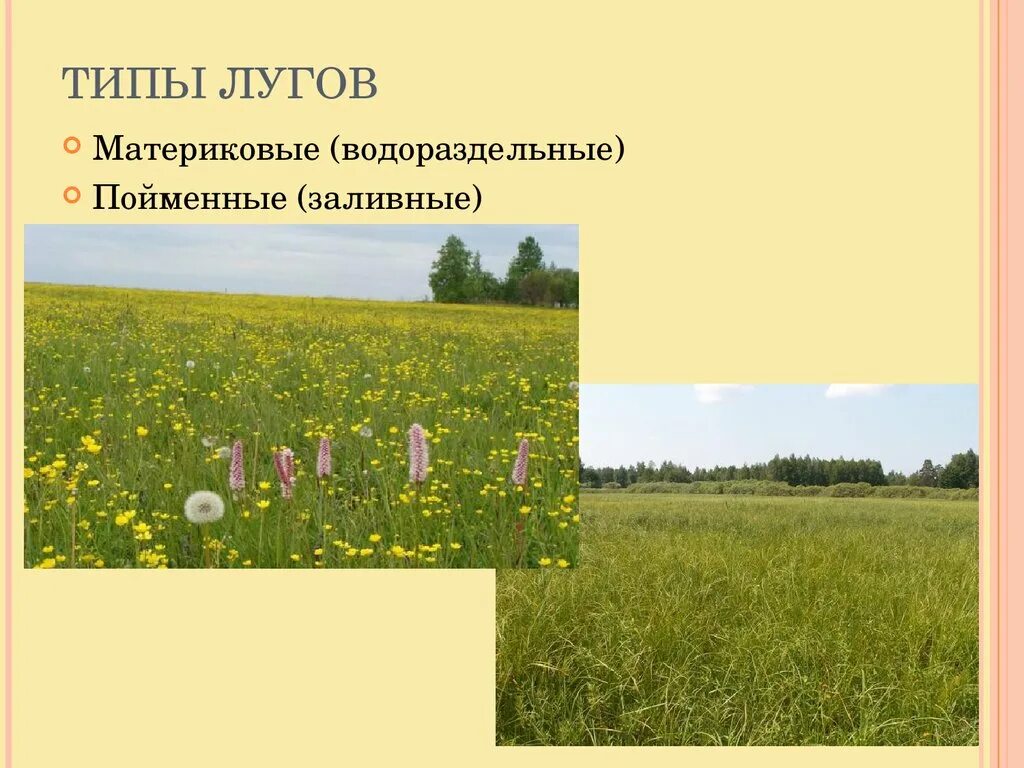 ТИПЫ ЛУГОВ

Материковые (водораздельные)

Пойменные (заливные)